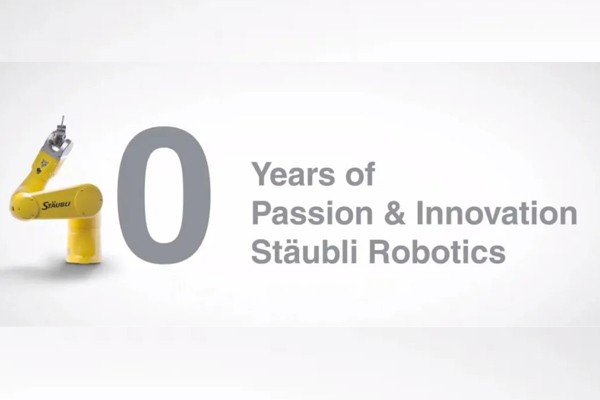 STÄUBLI

0

Years of
Passion & Innovation
Stäubli Robotics